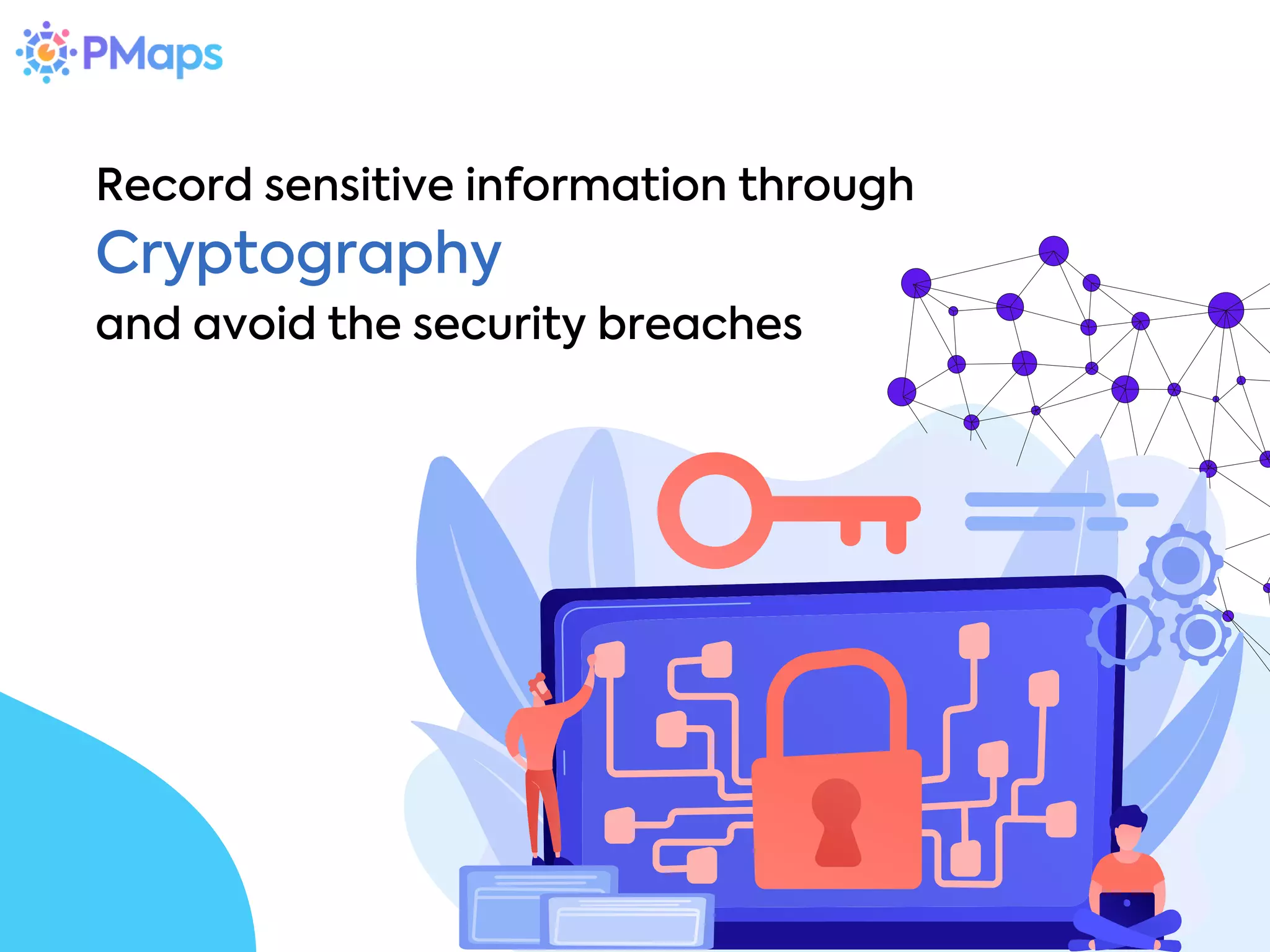 PMaps

Record sensitive information through
Cryptography
and avoid the security breaches